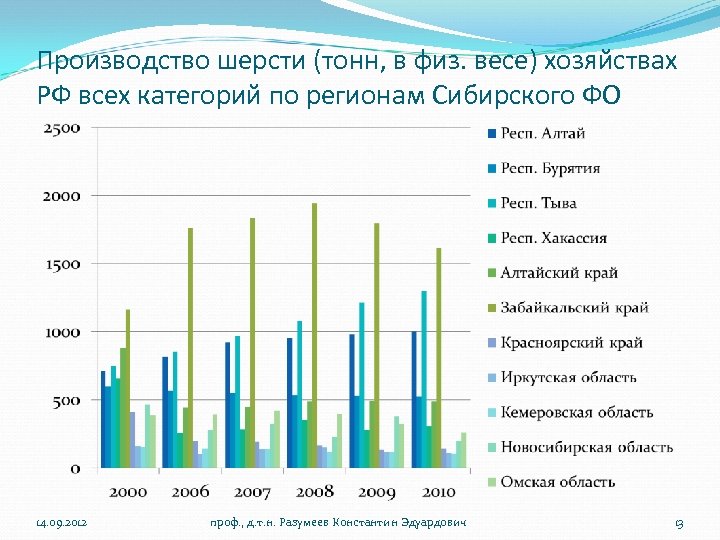 Производство шерсти (тонн, в физ. весе) хозяйствах РФ всех категорий по регионам Сибирского ФО

2500
2000
1500
1000
500
0

2000
2006
2007
2008
2009
2010

Респ. Алтай
Респ. Бурятия
Респ. Тыва
Респ. Хакассия
Алтайский край
Забайкальский край
Красноярский край
Иркутская область
Кемеровская область
Новосибирская область
Омская область

14.09.2012
проф., д.т.н. Разумеев Константин Эдуардович
13